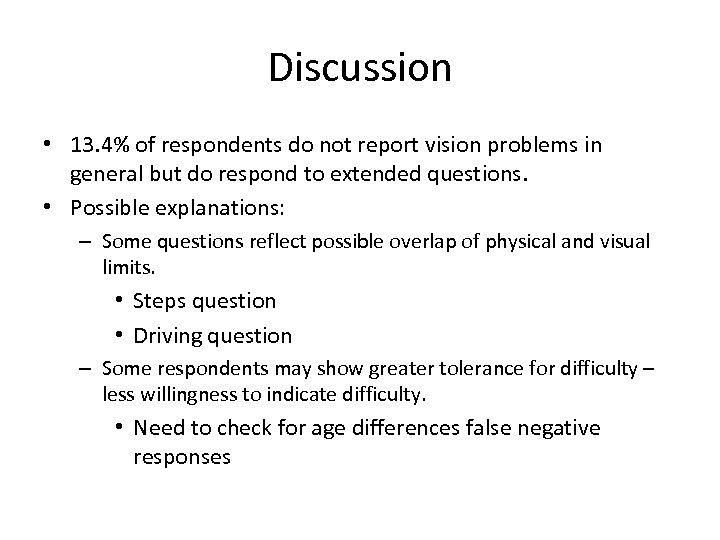 Discussion

• 13.4% of respondents do not report vision problems in general but do respond to extended questions.
• Possible explanations:
– Some questions reflect possible overlap of physical and visual limits.
• Steps question
• Driving question
– Some respondents may show greater tolerance for difficulty – less willingness to indicate difficulty.
• Need to check for age differences false negative responses